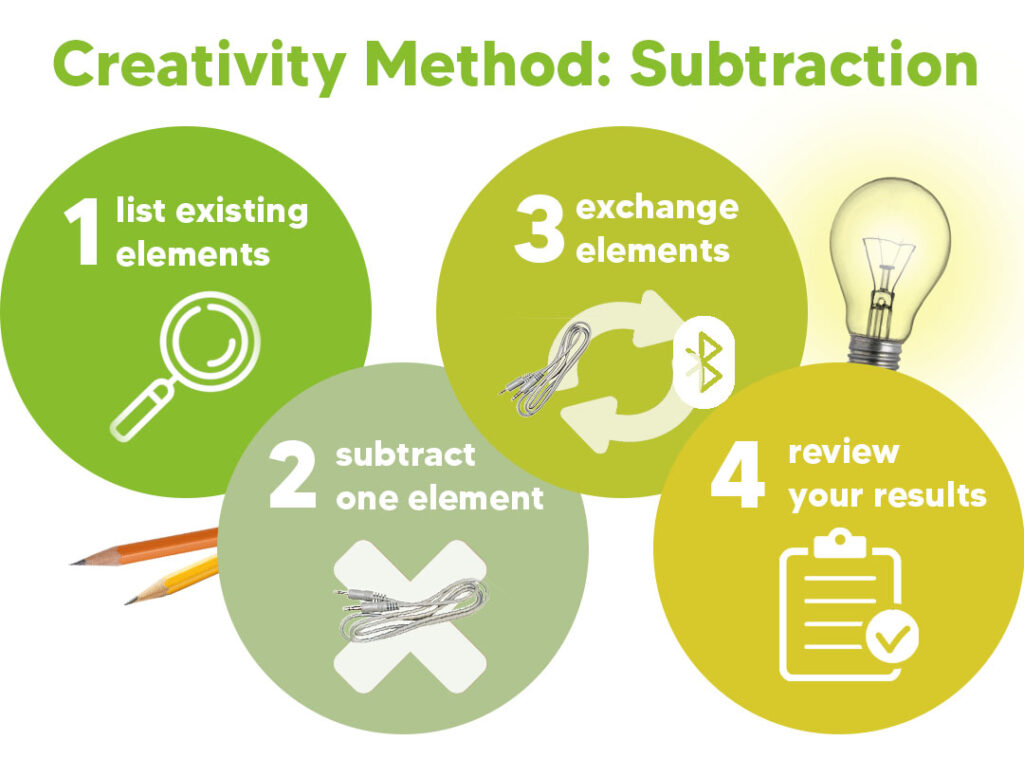 Creativity Method: Subtraction

1 list existing elements

2 subtract one element

3 exchange elements

4 review your results